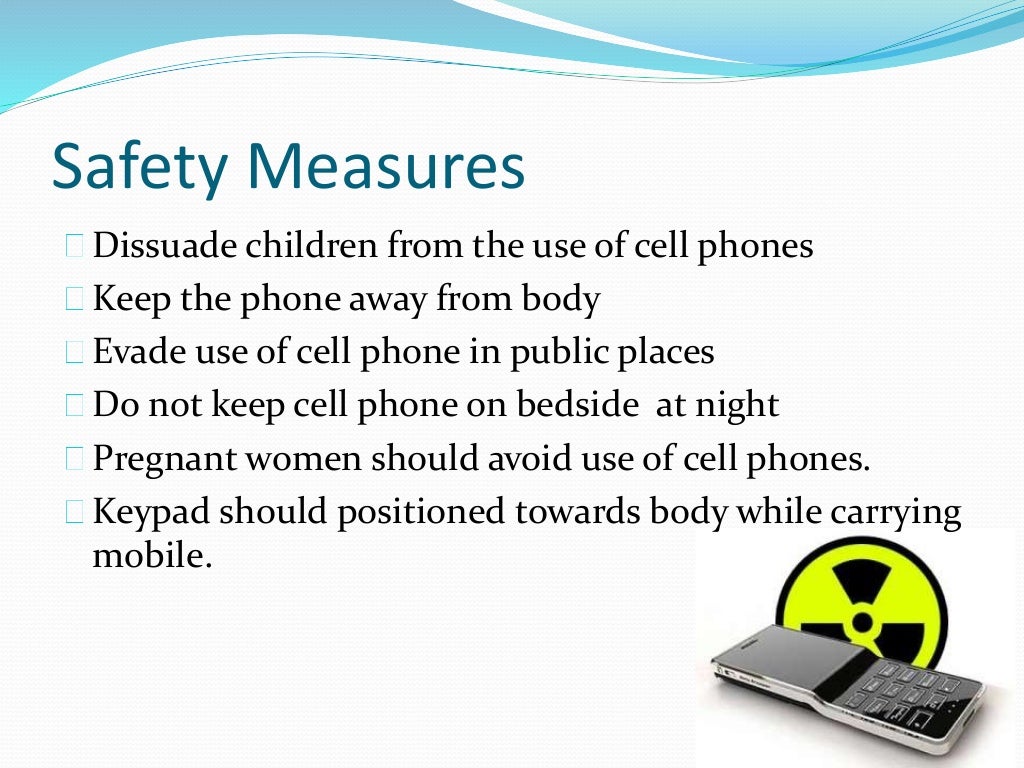 Safety Measures

Dissuade children from the use of cell phones

Keep the phone away from body

Evade use of cell phone in public places

Do not keep cell phone on bedside at night

Pregnant women should avoid use of cell phones.

Keypad should positioned towards body while carrying mobile.